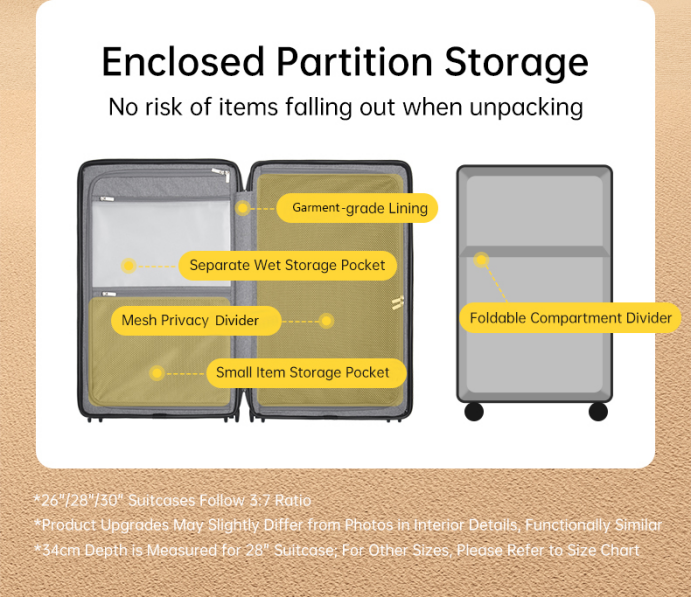 Enclosed Partition Storage
No risk of items falling out when unpacking

Garment-grade Lining

Separate Wet Storage Pocket

Mesh Privacy Divider

Small Item Storage Pocket

Foldable Compartment Divider

*26"/28"/30" Suitcases Follow 3:7 Ratio
*Product Upgrades May Slightly Differ from Photos in Interior Details, Functionally Similar
*34cm Depth is Measured for 28" Suitcase; For Other Sizes, Please Refer to Size Chart